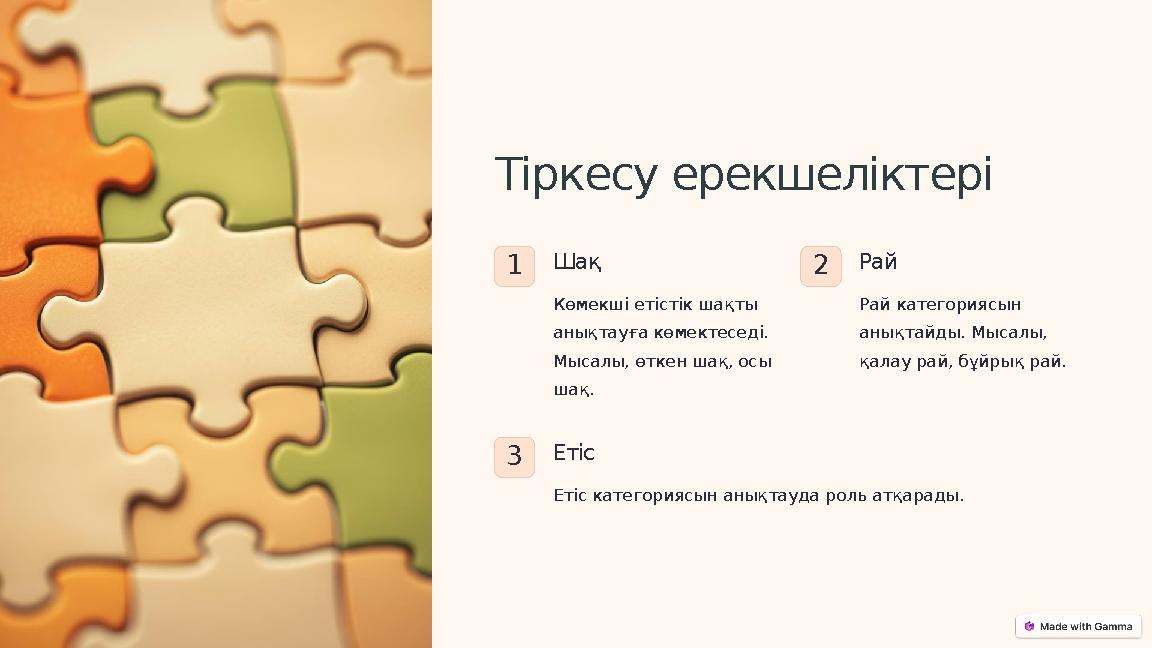 Тіркесу ерекшеліктері

1

Шақ

Көмекші етістік шақты анықтауға көмектеседі. Мысалы, өткен шақ, осы шақ.

2

Рай

Рай категориясын анықтайды. Мысалы, қалау рай, бұйрық рай.

3

Етіс

Етіс категориясын анықтауда роль атқарады.

Made with Gamma